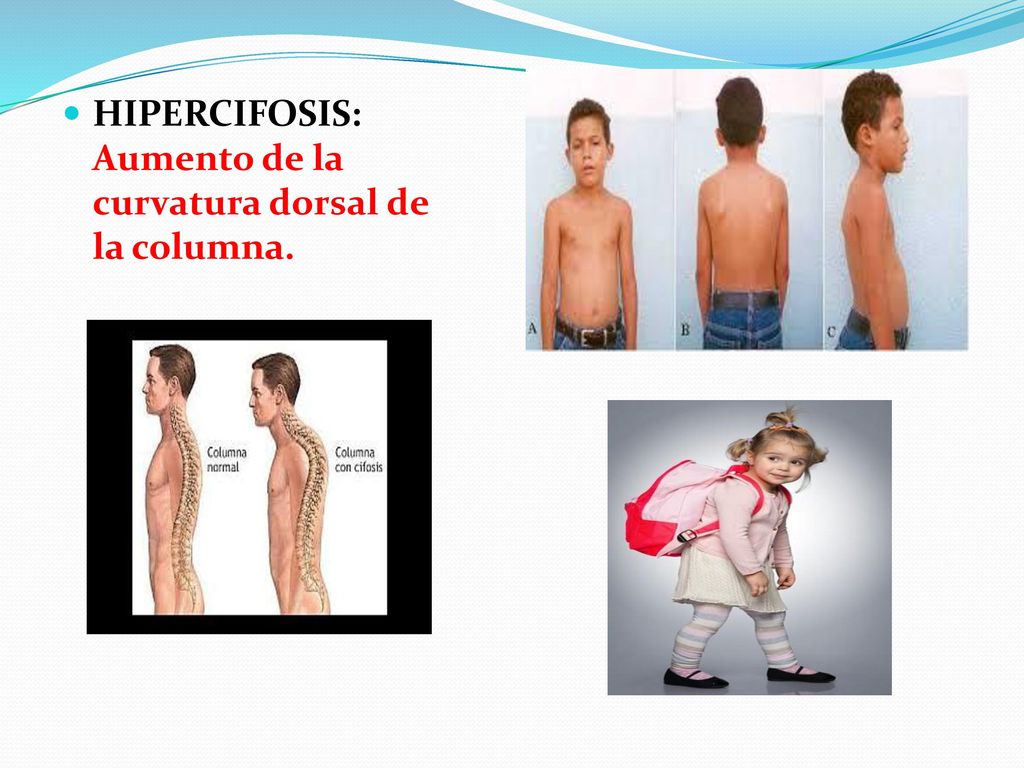 HIPERCIFOSIS: Aumento de la curvatura dorsal de la columna.

A B C

Columna normal

Columna con cifosis